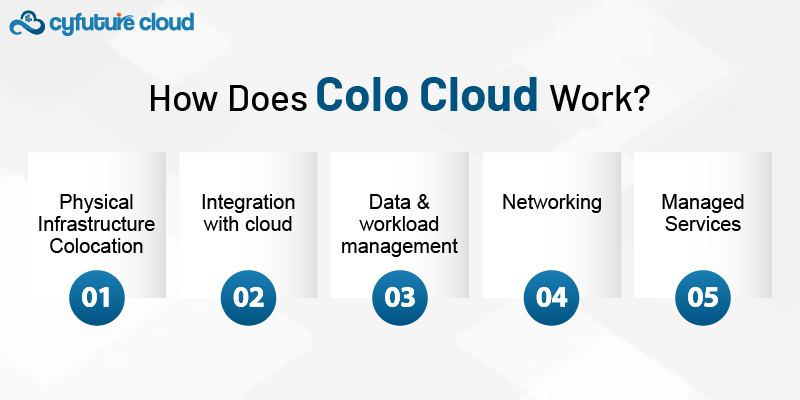 cyfuture cloud

How Does Colo Cloud Work?

Physical Infrastructure Colocation

01

Integration with cloud

02

Data & workload management

03

Networking

04

Managed Services

05